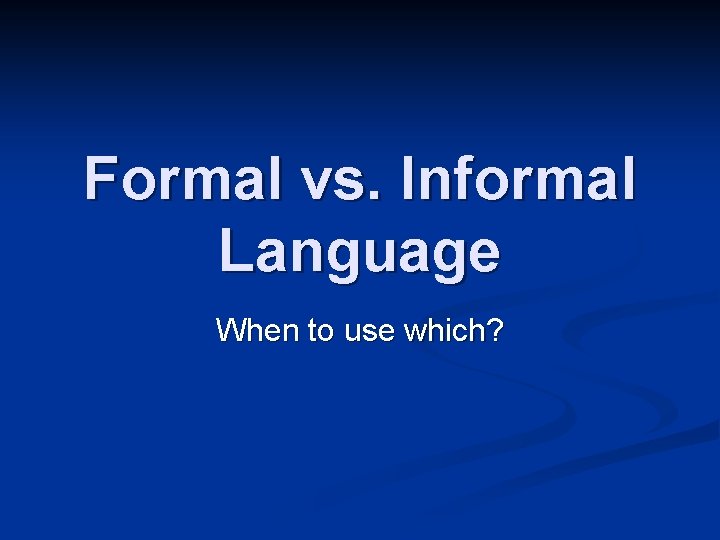 Formal vs. Informal Language

When to use which?